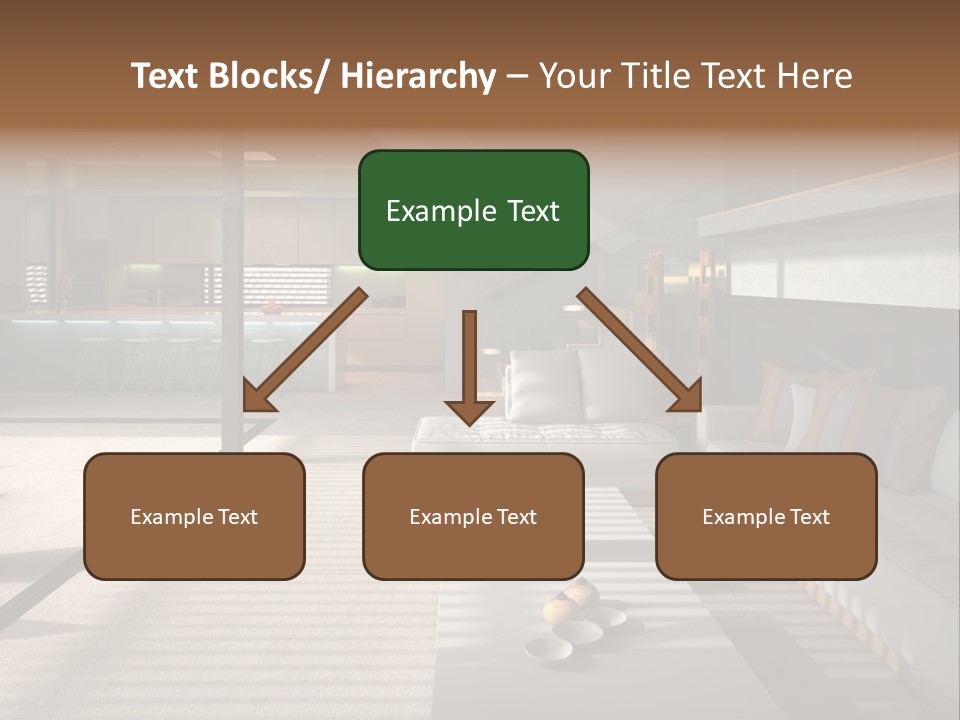 Text Blocks/ Hierarchy – Your Title Text Here

Example Text

Example Text

Example Text

Example Text